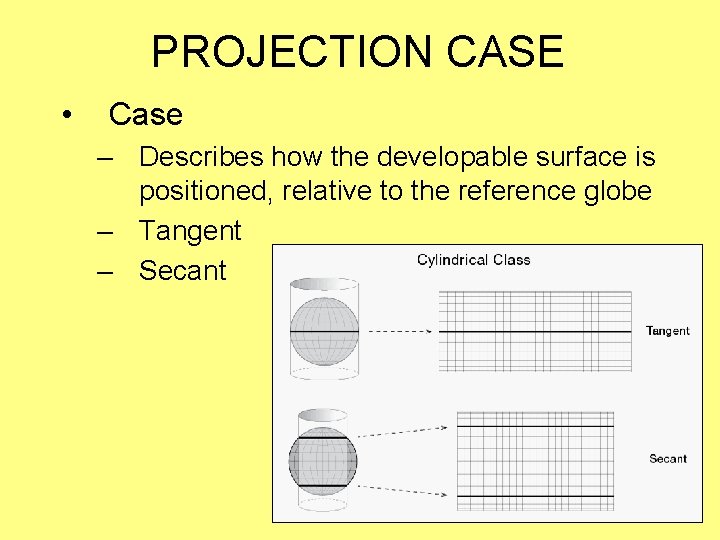 PROJECTION CASE

• Case

– Describes how the developable surface is positioned, relative to the reference globe

– Tangent

– Secant

Cylindrical Class

Tangent

Secant